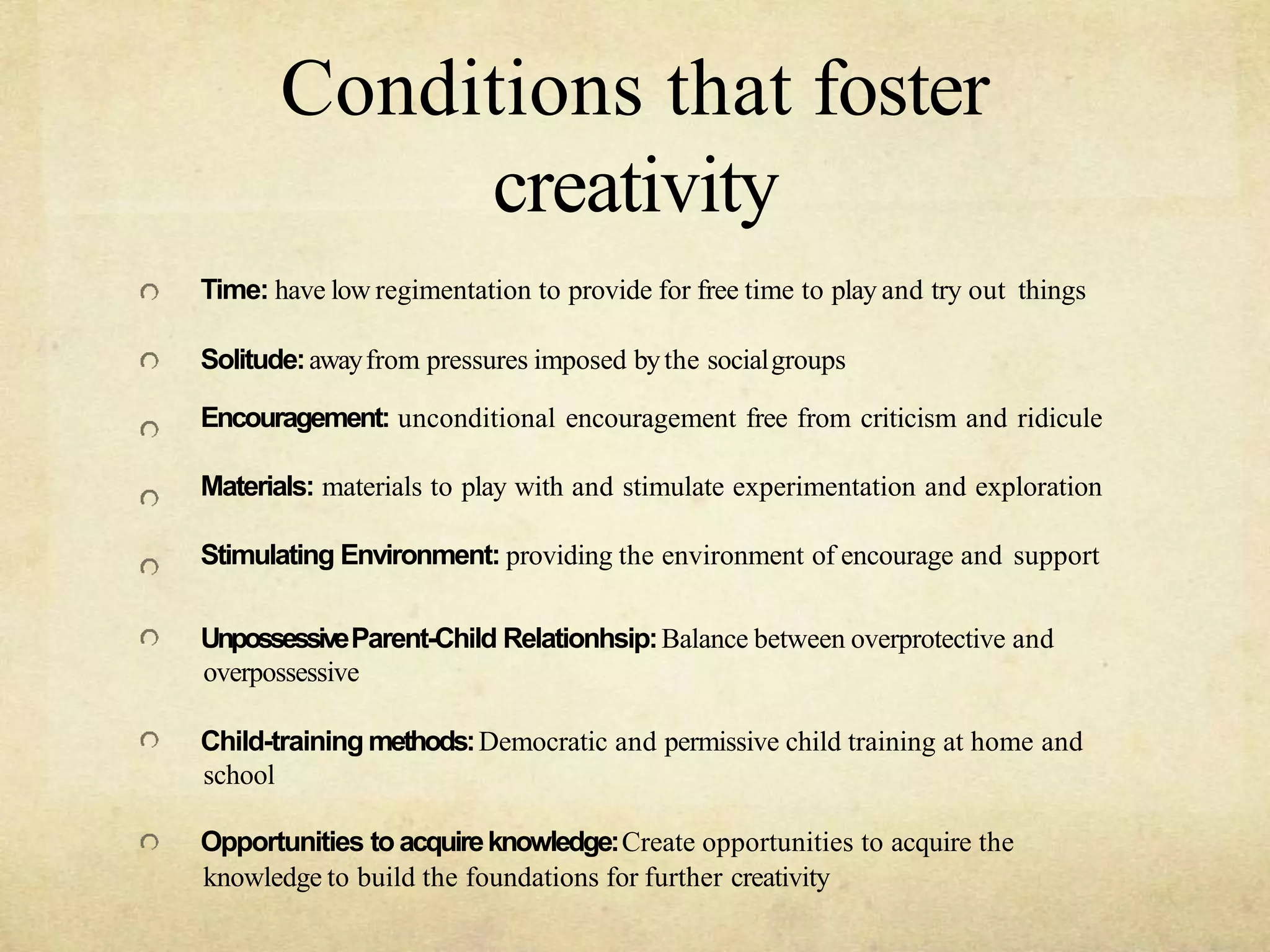 Conditions that foster creativity

Time: have low regimentation to provide for free time to play and try out things

Solitude: away from pressures imposed by the social groups

Encouragement: unconditional encouragement free from criticism and ridicule

Materials: materials to play with and stimulate experimentation and exploration

Stimulating Environment: providing the environment of encourage and support

Unpossessive Parent-Child Relationhsip: Balance between overprotective and overpossessive

Child-training methods: Democratic and permissive child training at home and school

Opportunities to acquire knowledge: Create opportunities to acquire the knowledge to build the foundations for further creativity